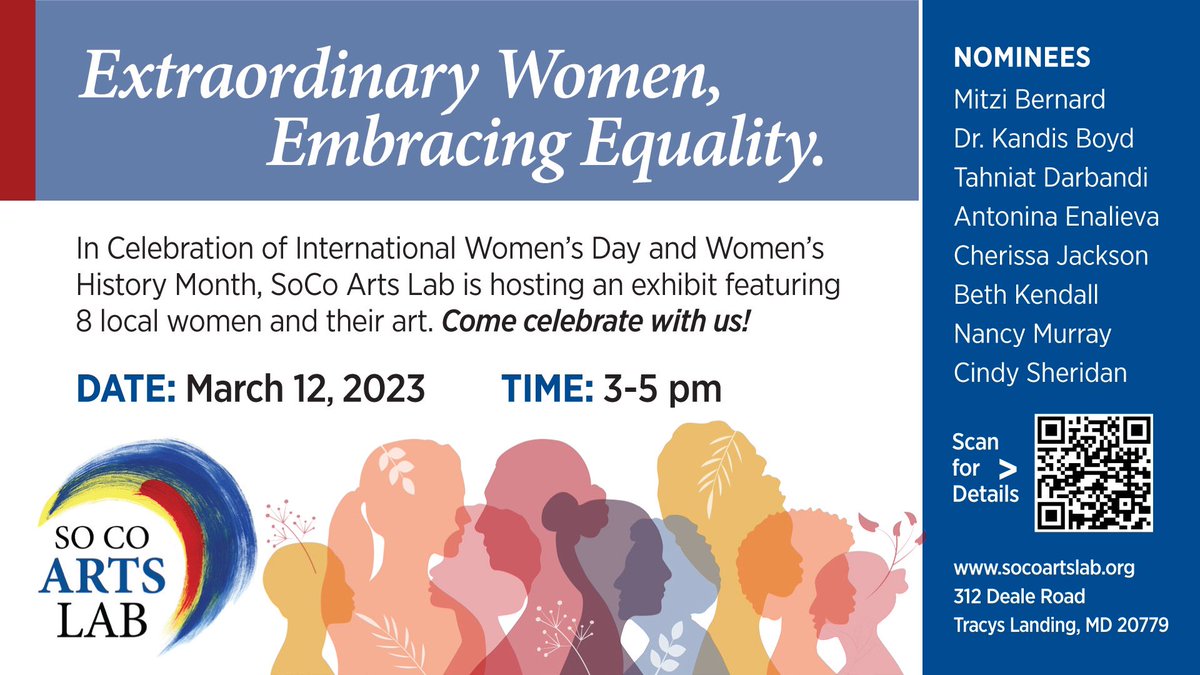 Extraordinary Women, Embracing Equality.

In Celebration of International Women's Day and Women's History Month, SoCo Arts Lab is hosting an exhibit featuring 8 local women and their art. Come celebrate with us!

DATE: March 12, 2023 TIME: 3-5 pm

SO CO ARTS LAB

NOMINEES
Mitzi Bernard
Dr. Kandis Boyd
Tahniat Darbandi
Antonina Enalieva
Cherissa Jackson
Beth Kendall
Nancy Murray
Cindy Sheridan

Scan for Details >

www.socoartslab.org
312 Deale Road
Tracys Landing, MD 20779